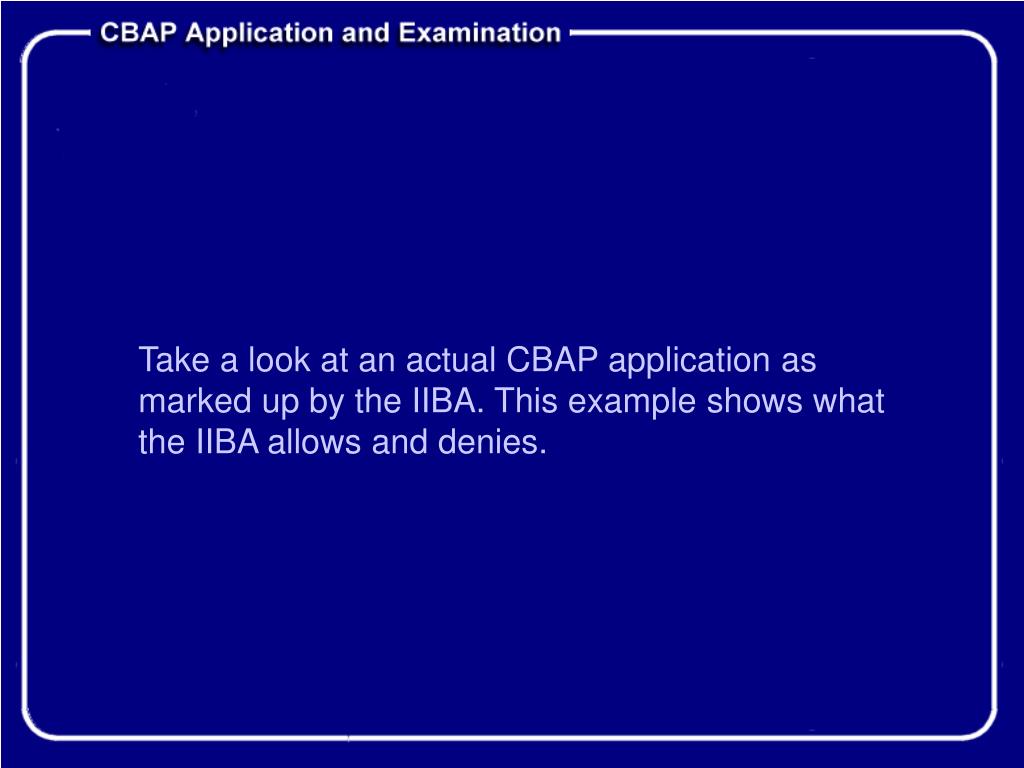 CBAP Application and Examination

Take a look at an actual CBAP application as marked up by the IIBA. This example shows what the IIBA allows and denies.